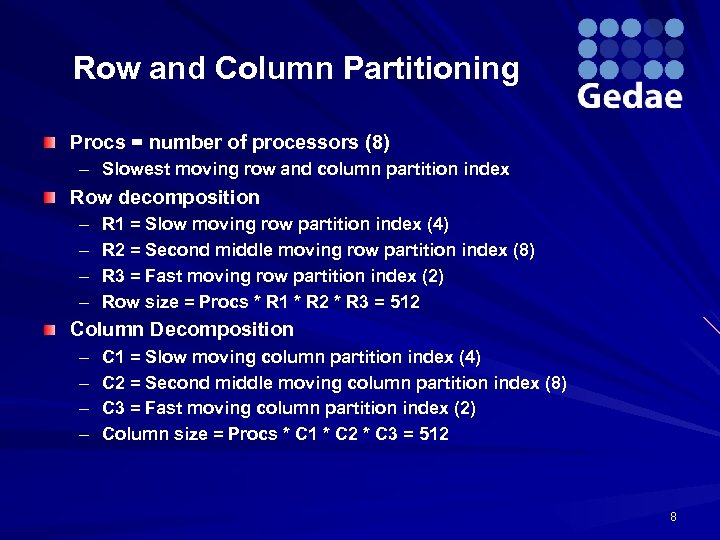 Row and Column Partitioning

Gedae

Procs = number of processors (8)
– Slowest moving row and column partition index

Row decomposition
– R1 = Slow moving row partition index (4)
– R2 = Second middle moving row partition index (8)
– R3 = Fast moving row partition index (2)
– Row size = Procs * R1 * R2 * R3 = 512

Column Decomposition
– C1 = Slow moving column partition index (4)
– C2 = Second middle moving column partition index (8)
– C3 = Fast moving column partition index (2)
– Column size = Procs * C1 * C2 * C3 = 512

8